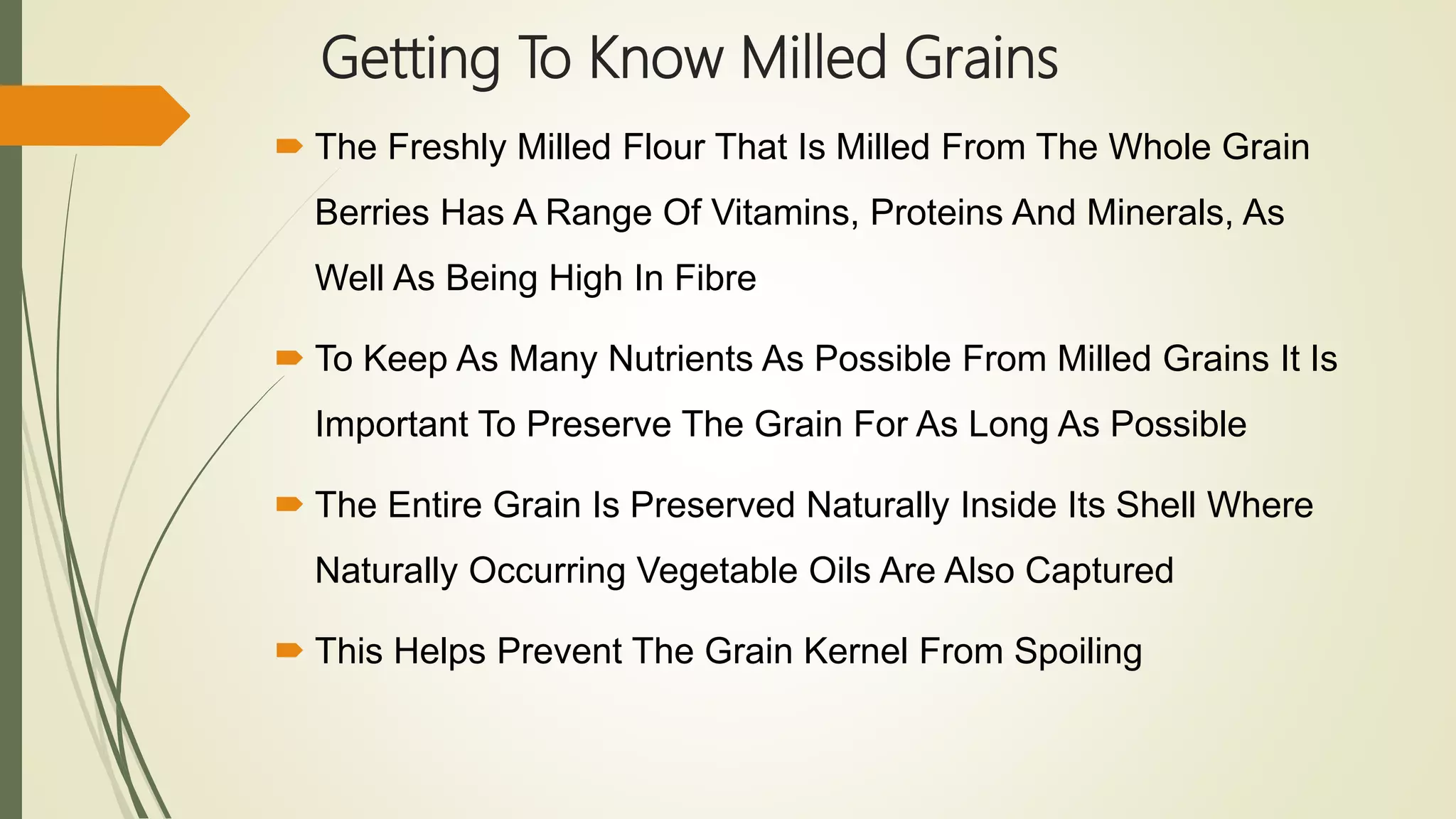 Getting To Know Milled Grains

The Freshly Milled Flour That Is Milled From The Whole Grain Berries Has A Range Of Vitamins, Proteins And Minerals, As Well As Being High In Fibre

To Keep As Many Nutrients As Possible From Milled Grains It Is Important To Preserve The Grain For As Long As Possible

The Entire Grain Is Preserved Naturally Inside Its Shell Where Naturally Occurring Vegetable Oils Are Also Captured

This Helps Prevent The Grain Kernel From Spoiling